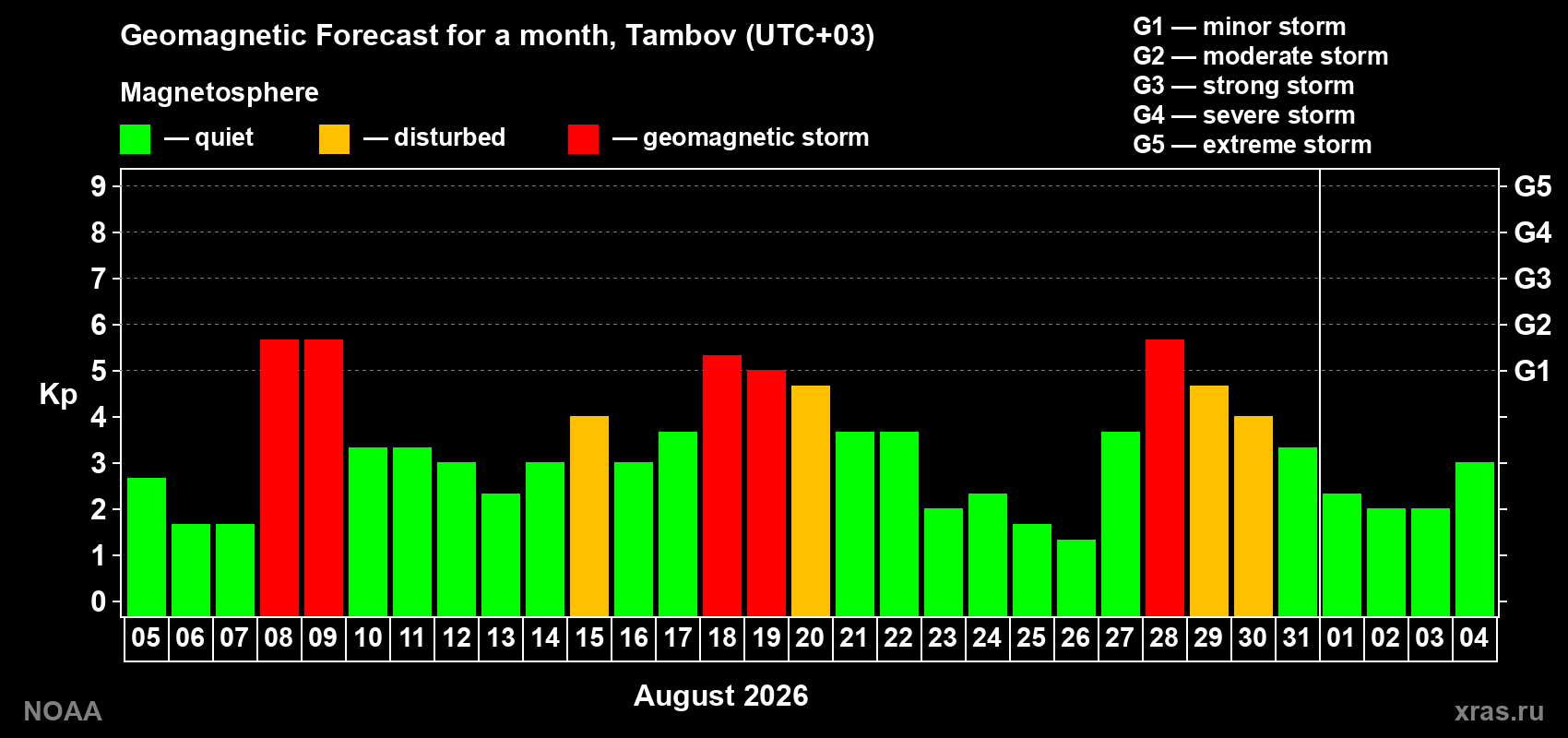 Geomagnetic Forecast for a month, Tambov (UTC+03)

Magnetosphere

— quiet — disturbed — geomagnetic storm

G1 — minor storm
G2 — moderate storm
G3 — strong storm
G4 — severe storm
G5 — extreme storm

Kp

9
8
7
6
5
4
3
2
1
0

G5
G4
G3
G2
G1

05 06 07 08 09 10 11 12 13 14 15 16 17 18 19 20 21 22 23 24 25 26 27 28 29 30 31 01 02 03 04

August 2026

NOAA

xras.ru